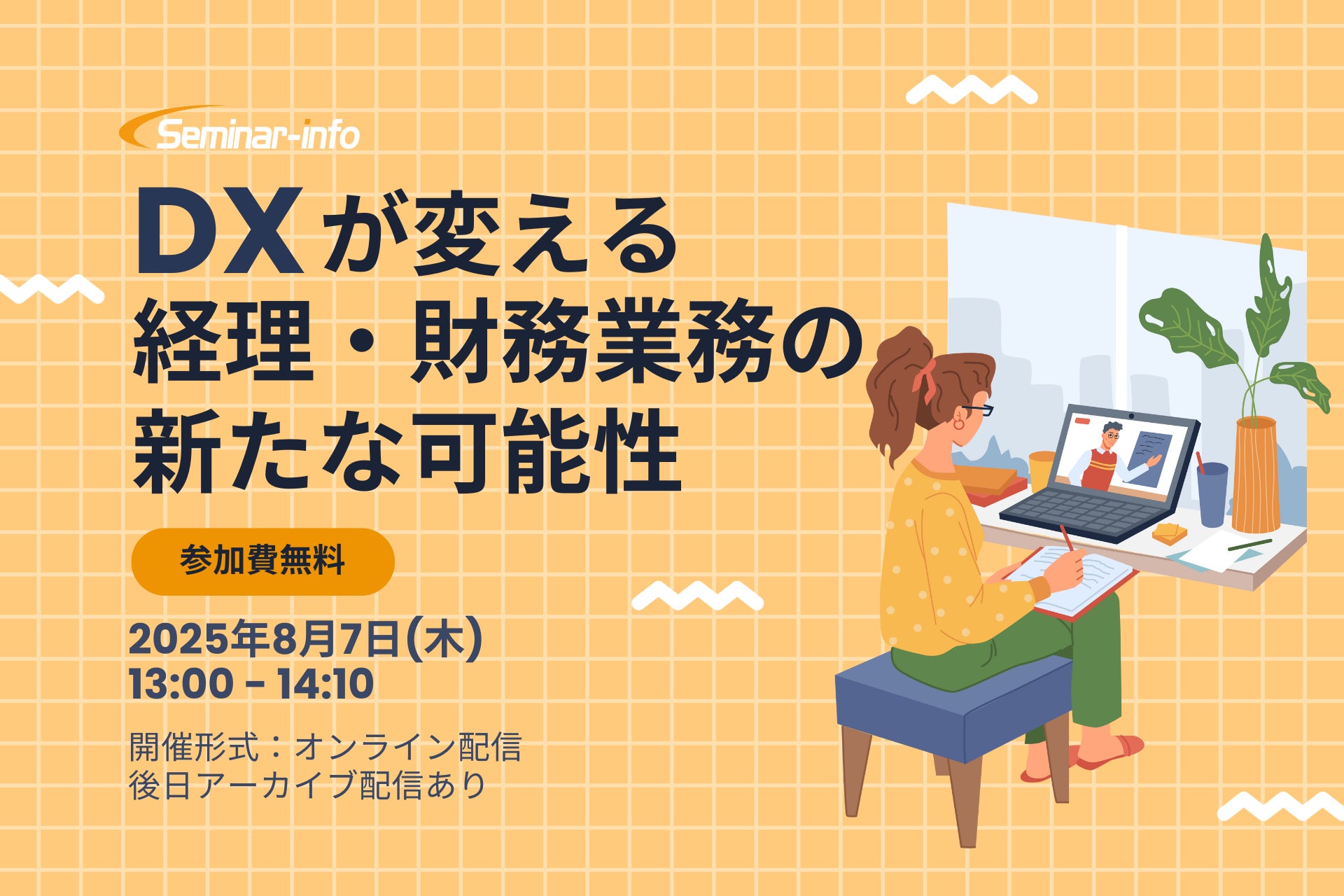 Seminar-info

DXが変える
経理・財務業務の
新たな可能性

参加費無料

2025年8月7日(木)
13:00 - 14:10

開催形式：オンライン配信
後日アーカイブ配信あり